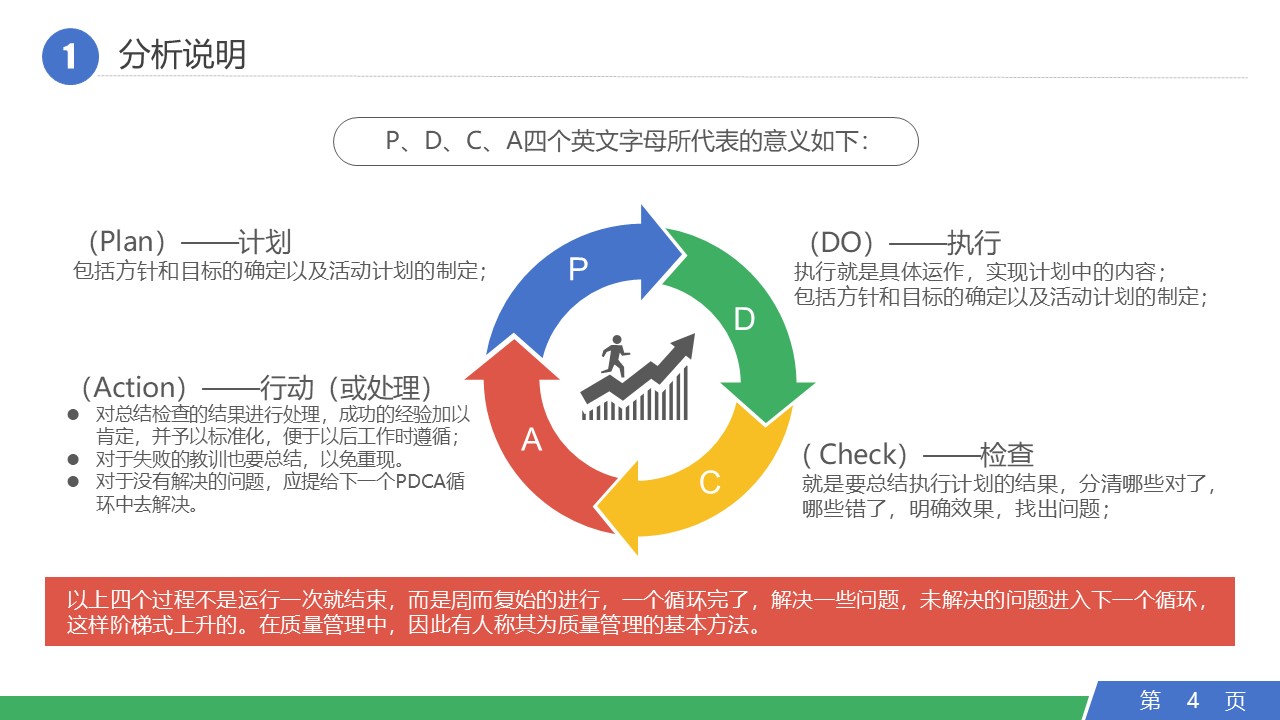 1 分析说明

P、D、C、A四个英文字母所代表的意义如下：

（Plan）——计划
包括方针和目标的确定以及活动计划的制定；

（DO）——执行
执行就是具体运作，实现计划中的内容；
包括方针和目标的确定以及活动计划的制定；

P

D

C

A

（Action）——行动（或处理）
● 对总结检查的结果进行处理，成功的经验加以肯定，并予以标准化，便于以后工作时遵循；
● 对于失败的教训也要总结，以免重现。
● 对于没有解决的问题，应提给下一个PDCA循环中去解决。

( Check）——检查
就是要总结执行计划的结果，分清哪些对了，哪些错了，明确效果，找出问题；

以上四个过程不是运行一次就结束，而是周而复始的进行，一个循环完了，解决一些问题，未解决的问题进入下一个循环，这样阶梯式上升的。在质量管理中，因此有人称其为质量管理的基本方法。

第 4 页